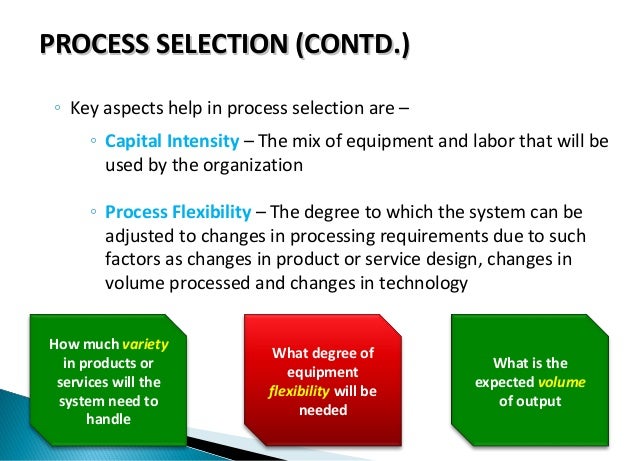 PROCESS SELECTION (CONTD.)

◦ Key aspects help in process selection are –

◦ Capital Intensity – The mix of equipment and labor that will be used by the organization

◦ Process Flexibility – The degree to which the system can be adjusted to changes in processing requirements due to such factors as changes in product or service design, changes in volume processed and changes in technology

How much variety in products or services will the system need to handle

What degree of equipment flexibility will be needed

What is the expected volume of output